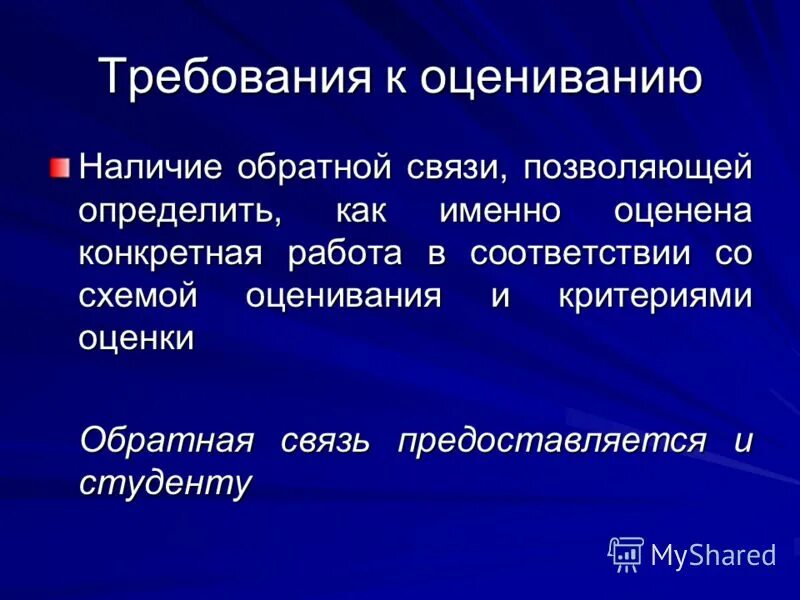 Требования к оцениванию

Наличие обратной связи, позволяющей определить, как именно оценена конкретная работа в соответствии со схемой оценивания и критериями оценки

Обратная связь предоставляется и студенту

MyShared